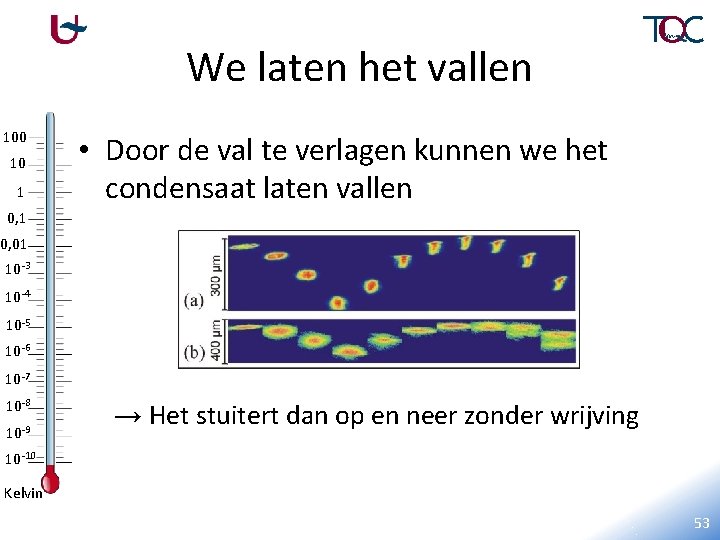 TQC

We laten het vallen

100
10
1
0,1
0,01
$10^{-3}$
$10^{-4}$
$10^{-5}$
$10^{-6}$
$10^{-7}$
$10^{-8}$
$10^{-9}$
$10^{-10}$
Kelvin

• Door de val te verlagen kunnen we het condensaat laten vallen

(a) 300 µm
(b) 400 µm

→ Het stuitert dan op en neer zonder wrijving

53